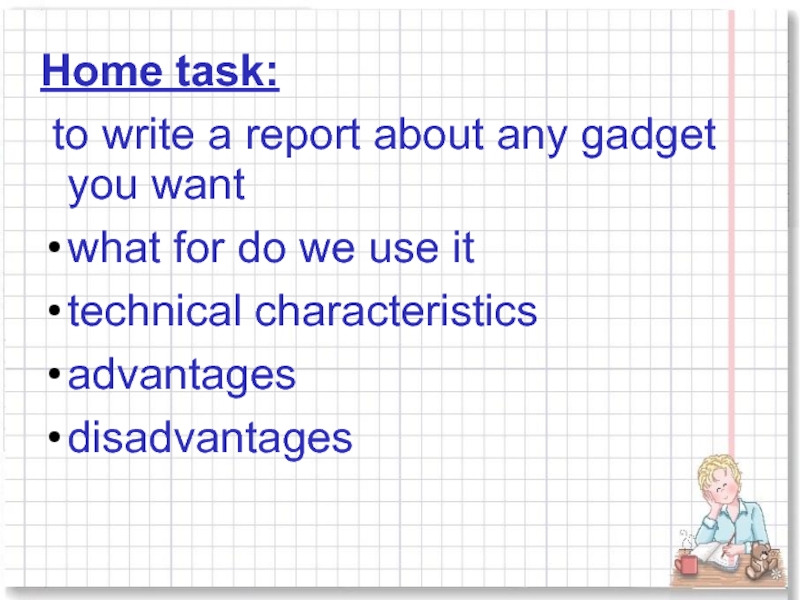 Home task:

to write a report about any gadget you want

• what for do we use it

• technical characteristics

• advantages

• disadvantages